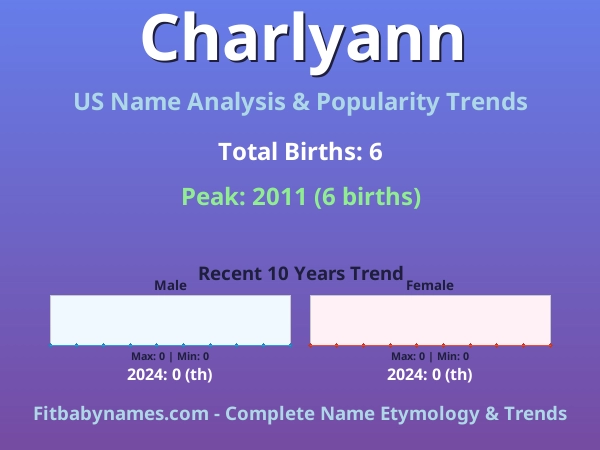 Charlyann

US Name Analysis & Popularity Trends

Total Births: 6

Peak: 2011 (6 births)

Recent 10 Years Trend

Male

Max: 0 | Min: 0

2024: 0 (th)

Female

Max: 0 | Min: 0

2024: 0 (th)

Fitbabynames.com - Complete Name Etymology & Trends